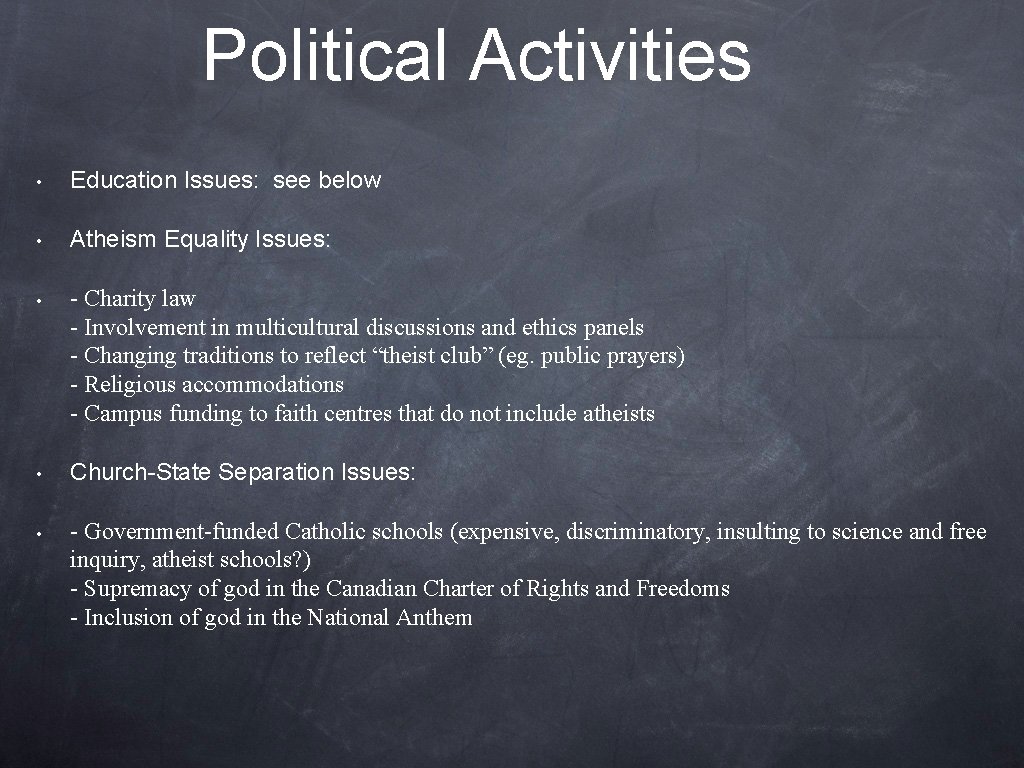 Political Activities

• Education Issues: see below

• Atheism Equality Issues:

• - Charity law
- Involvement in multicultural discussions and ethics panels
- Changing traditions to reflect “theist club” (eg. public prayers)
- Religious accommodations
- Campus funding to faith centres that do not include atheists

• Church-State Separation Issues:

• - Government-funded Catholic schools (expensive, discriminatory, insulting to science and free inquiry, atheist schools?)
- Supremacy of god in the Canadian Charter of Rights and Freedoms
- Inclusion of god in the National Anthem